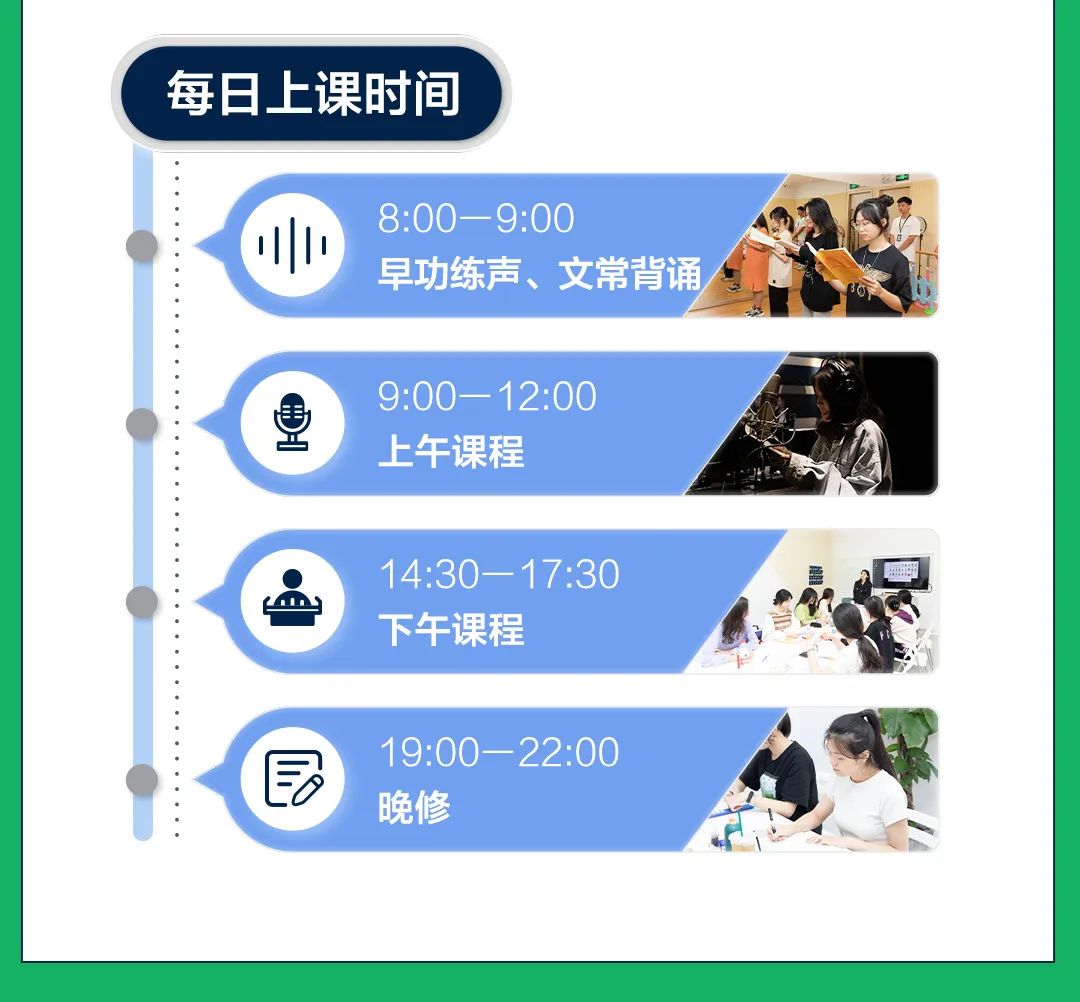 每日上课时间

8:00—9:00
早功练声、文常背诵

9:00—12:00
上午课程

14:30—17:30
下午课程

19:00—22:00
晚修